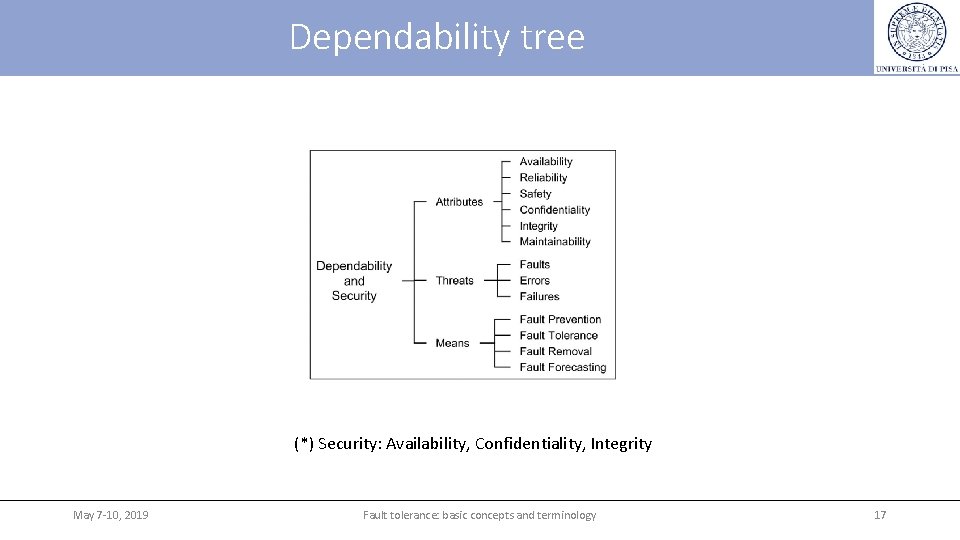 Dependability tree

UNIVERSITÀ DI PISA

Dependability and Security

Attributes

Availability
Reliability
Safety
Confidentiality
Integrity
Maintainability

Threats

Faults
Errors
Failures

Means

Fault Prevention
Fault Tolerance
Fault Removal
Fault Forecasting

(*) Security: Availability, Confidentiality, Integrity

May 7-10, 2019

Fault tolerance: basic concepts and terminology

17